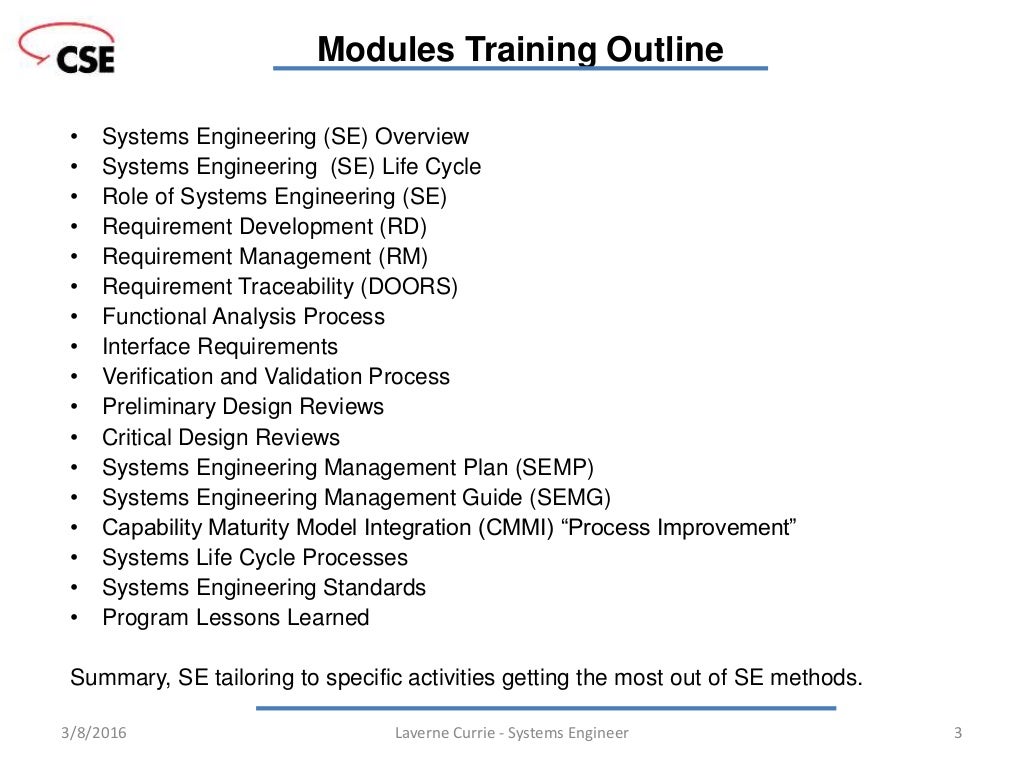 CSE

Modules Training Outline

• Systems Engineering (SE) Overview
• Systems Engineering (SE) Life Cycle
• Role of Systems Engineering (SE)
• Requirement Development (RD)
• Requirement Management (RM)
• Requirement Traceability (DOORS)
• Functional Analysis Process
• Interface Requirements
• Verification and Validation Process
• Preliminary Design Reviews
• Critical Design Reviews
• Systems Engineering Management Plan (SEMP)
• Systems Engineering Management Guide (SEMG)
• Capability Maturity Model Integration (CMMI) “Process Improvement”
• Systems Life Cycle Processes
• Systems Engineering Standards
• Program Lessons Learned

Summary, SE tailoring to specific activities getting the most out of SE methods.

3/8/2016 Laverne Currie - Systems Engineer 3